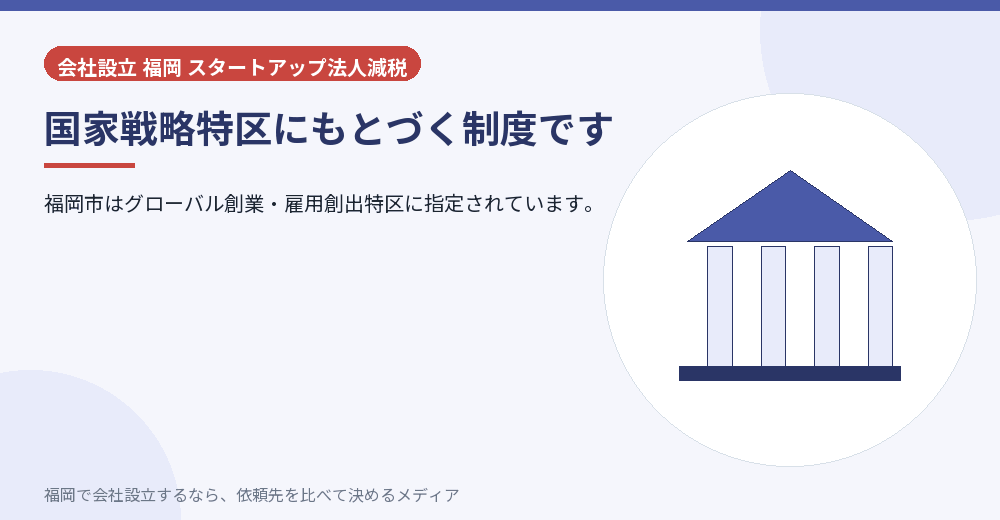 会社設立 福岡 スタートアップ法人減税

国家戦略特区にもとづく制度です

福岡市はグローバル創業・雇用創出特区に指定されています。

福岡で会社設立するなら、依頼先を比べて決めるメディア